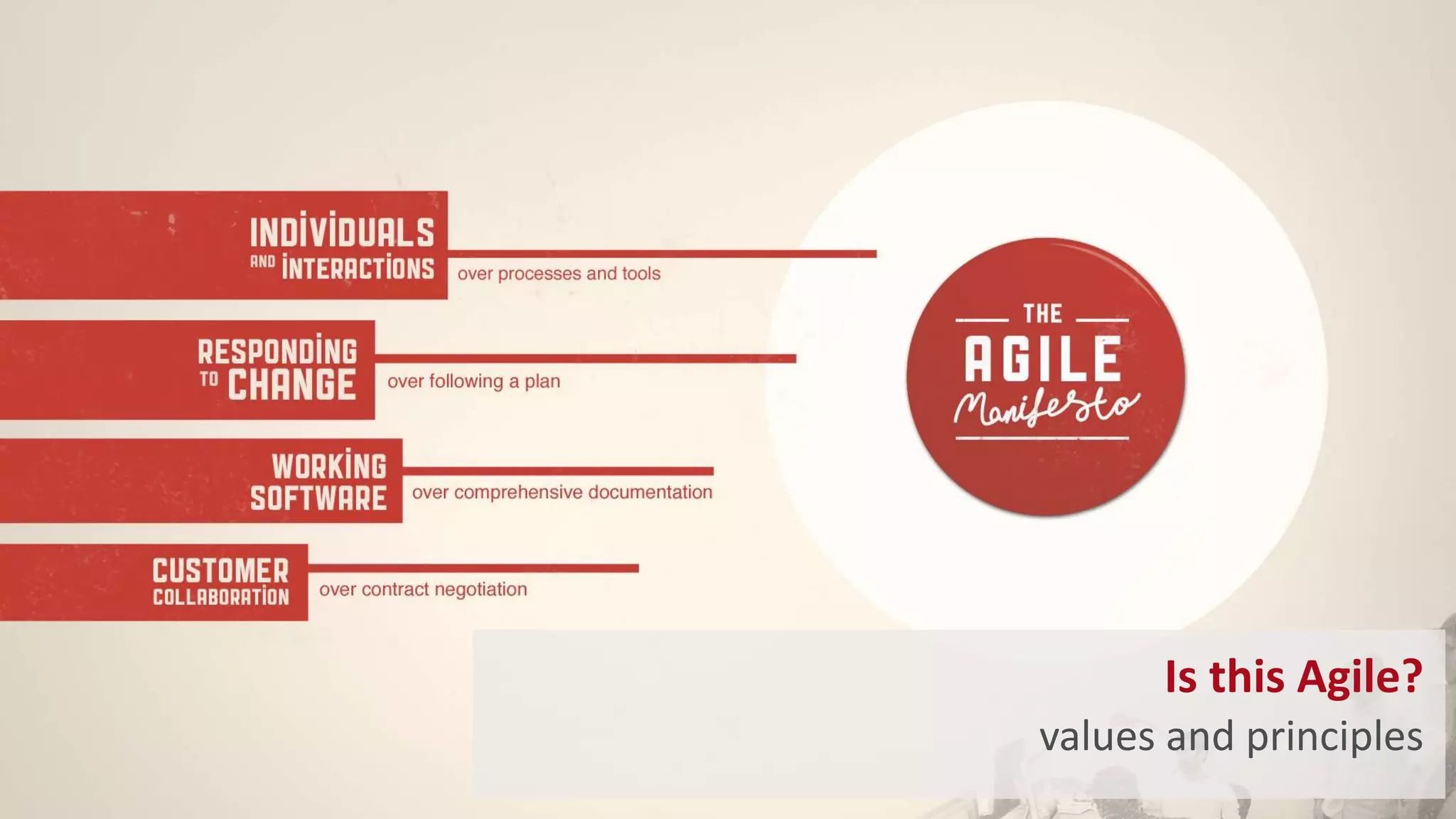 INDIVIDUALS AND INTERACTIONS

over processes and tools

RESPONDING TO CHANGE

over following a plan

WORKING SOFTWARE

over comprehensive documentation

CUSTOMER COLLABORATION

over contract negotiation

THE AGILE Manifesto

Is this Agile?

values and principles